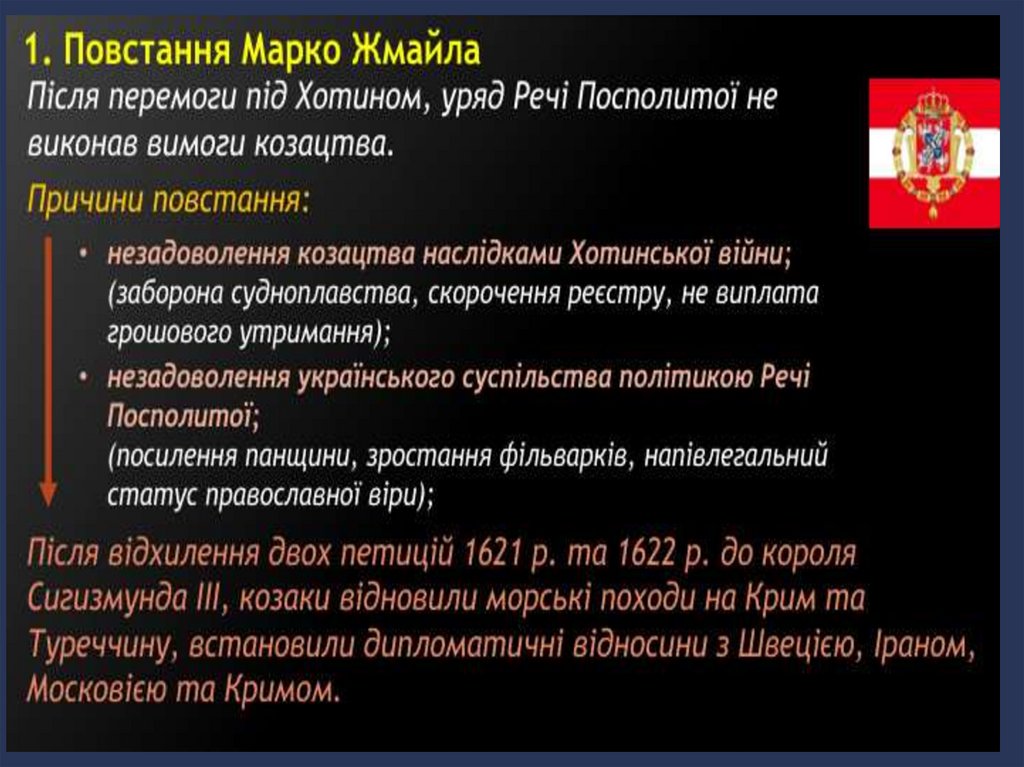 1. Повстання Марко Жмайла

Після перемоги під Хотином, уряд Речі Посполитої не виконав вимоги козацтва.

Причини повстання:

• незадоволення козацтва наслідками Хотинської війни; (заборона судноплавства, скорочення реєстру, не виплата грошового утримання);
• незадоволення українського суспільства політикою Речі Посполитої; (посилення панщини, зростання фільварків, напівлегальний статус православної віри);

Після відхилення двох петицій 1621 р. та 1622 р. до короля Сигизмунда III, козаки відновили морські походи на Крим та Туреччину, встановили дипломатичні відносини з Швецією, Іраном, Московією та Кримом.